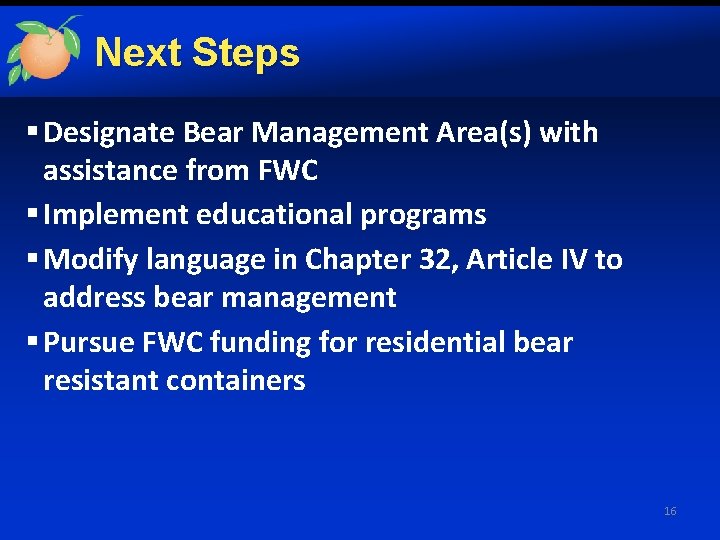 Next Steps

▪ Designate Bear Management Area(s) with assistance from FWC
▪ Implement educational programs
▪ Modify language in Chapter 32, Article IV to address bear management
▪ Pursue FWC funding for residential bear resistant containers

16